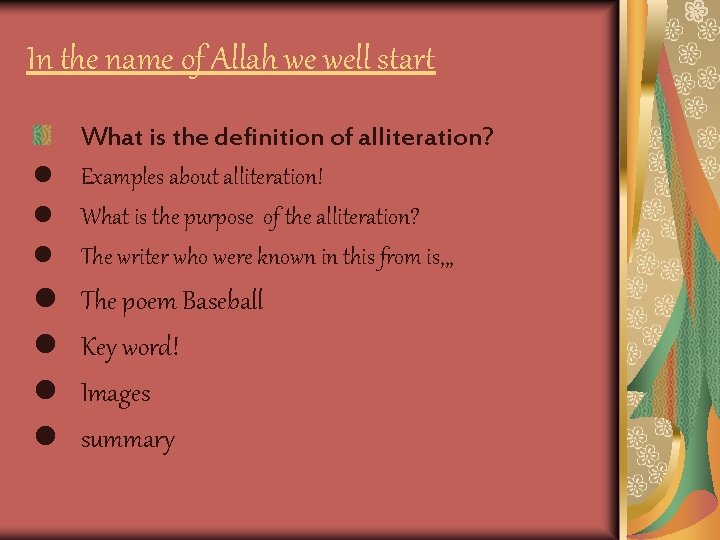 In the name of Allah we well start

What is the definition of alliteration?

Examples about alliteration!

What is the purpose of the alliteration?

The writer who were known in this from is,,,

The poem Baseball

Key word!

Images

summary